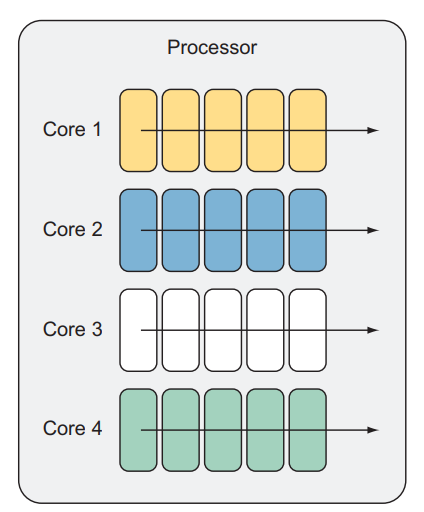 Processor

Core 1

Core 2

Core 3

Core 4